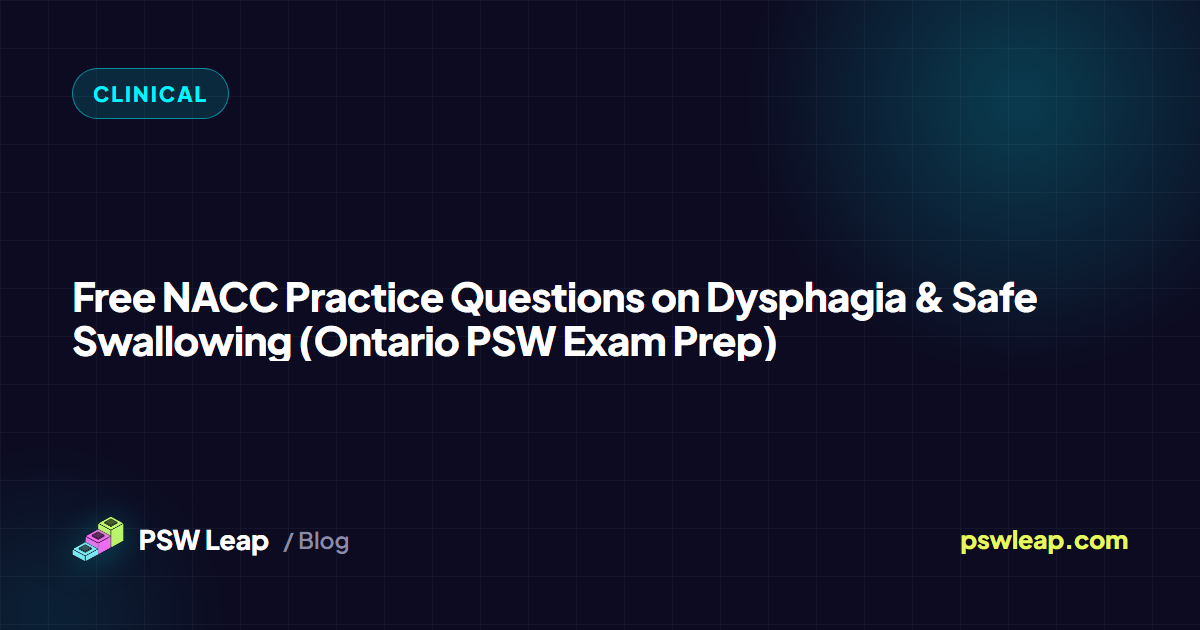 CLINICAL

Free NACC Practice Questions on Dysphagia & Safe Swallowing (Ontario PSW Exam Prep)

PSW Leap / Blog

pswleap.com